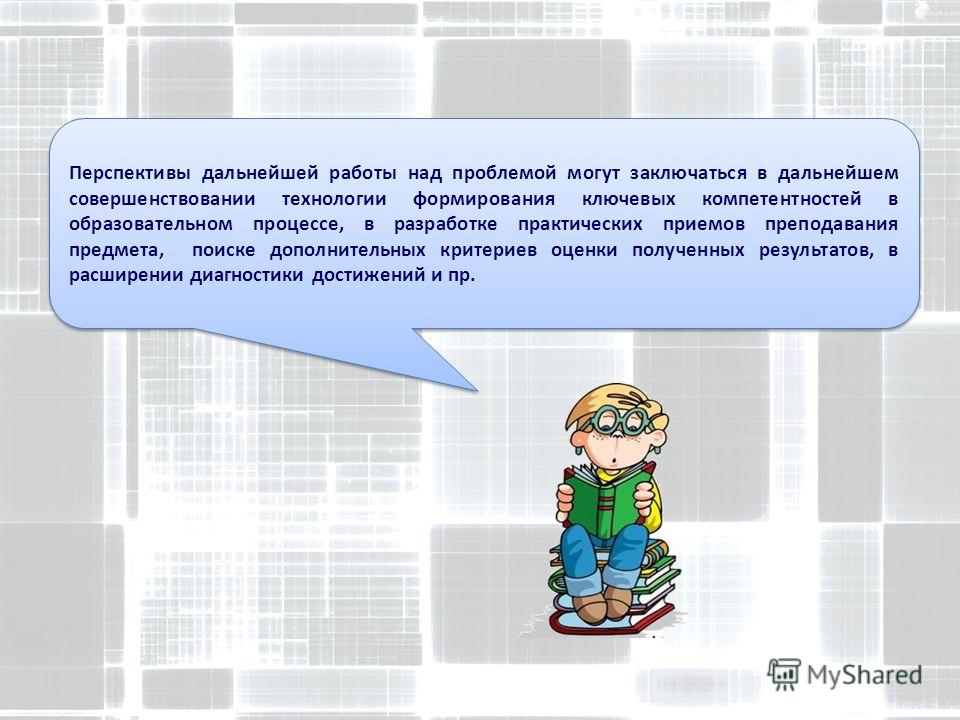 Перспективы дальнейшей работы над проблемой могут заключаться в дальнейшем совершенствовании технологии формирования ключевых компетентностей в образовательном процессе, в разработке практических приемов преподавания предмета, поиске дополнительных критериев оценки полученных результатов, в расширении диагностики достижений и пр.

MyShared